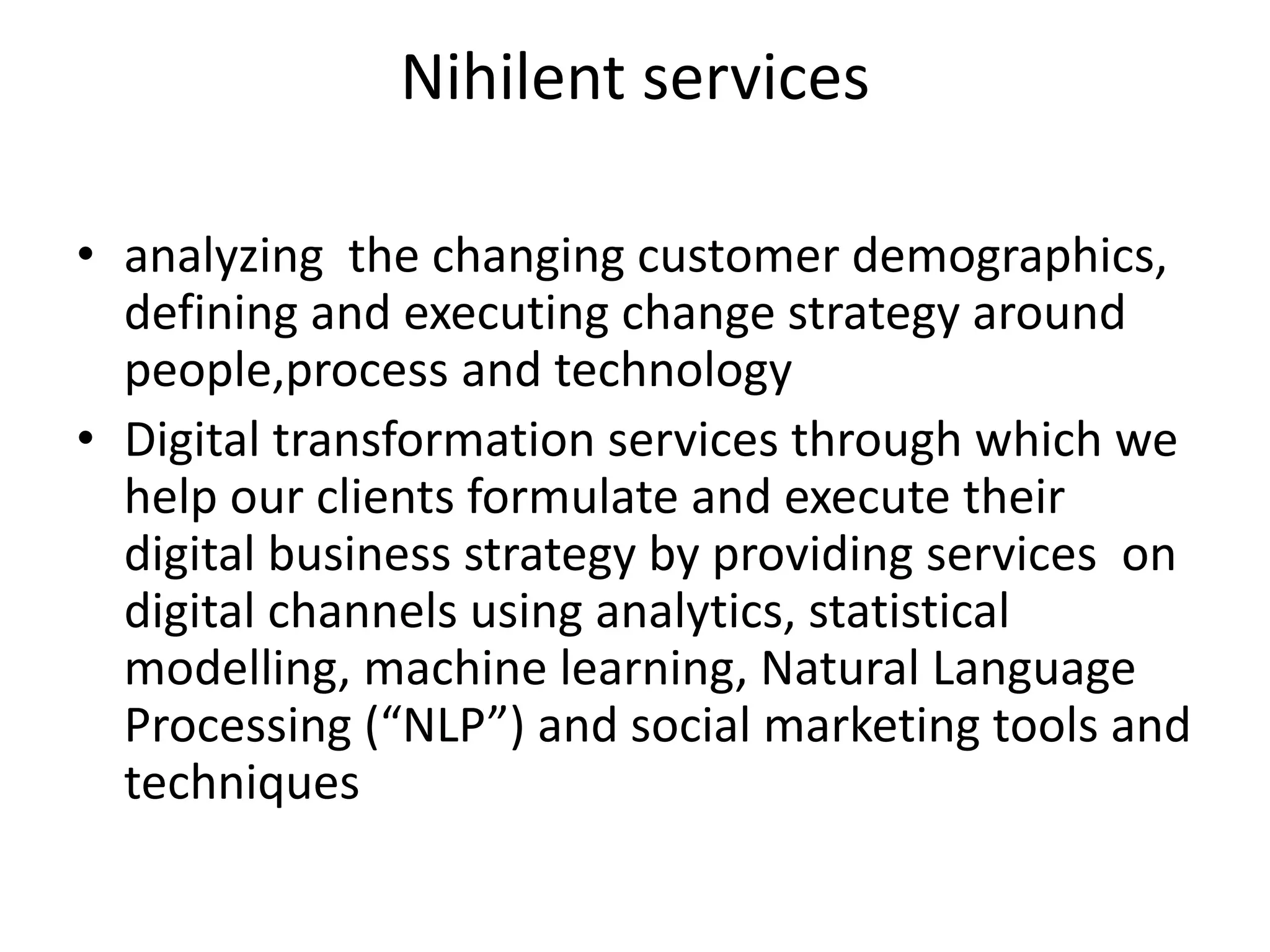 Nihilent services

• analyzing the changing customer demographics, defining and executing change strategy around people,process and technology
• Digital transformation services through which we help our clients formulate and execute their digital business strategy by providing services on digital channels using analytics, statistical modelling, machine learning, Natural Language Processing (“NLP”) and social marketing tools and techniques